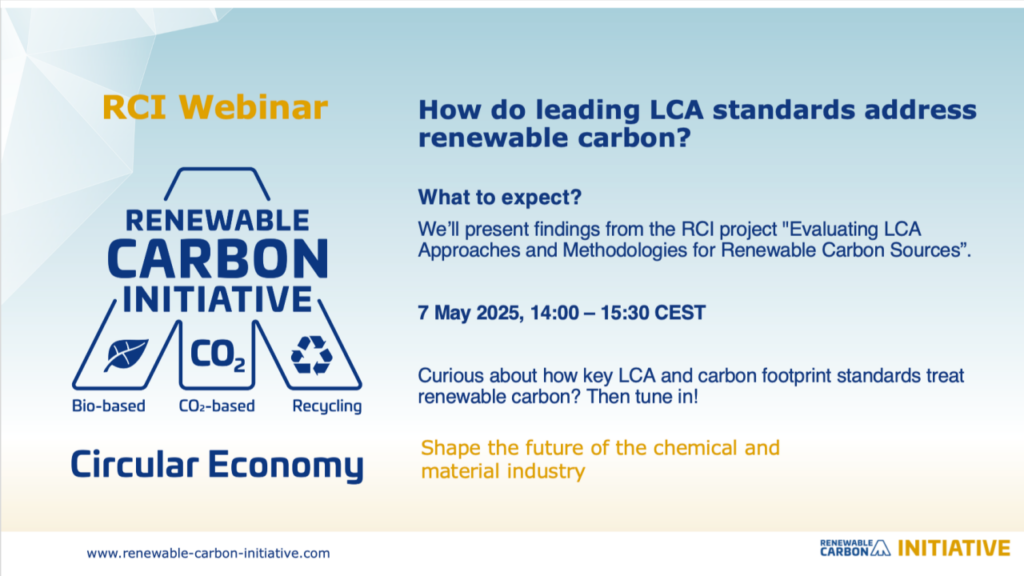 RCI Webinar

RENEWABLE CARBON INITIATIVE

$CO_2$

Bio-based $CO_2$-based Recycling

Circular Economy

How do leading LCA standards address renewable carbon?

What to expect?

We'll present findings from the RCI project "Evaluating LCA Approaches and Methodologies for Renewable Carbon Sources".

7 May 2025, 14:00 – 15:30 CEST

Curious about how key LCA and carbon footprint standards treat renewable carbon? Then tune in!

Shape the future of the chemical and material industry

www.renewable-carbon-initiative.com

RENEWABLE CARBON INITIATIVE